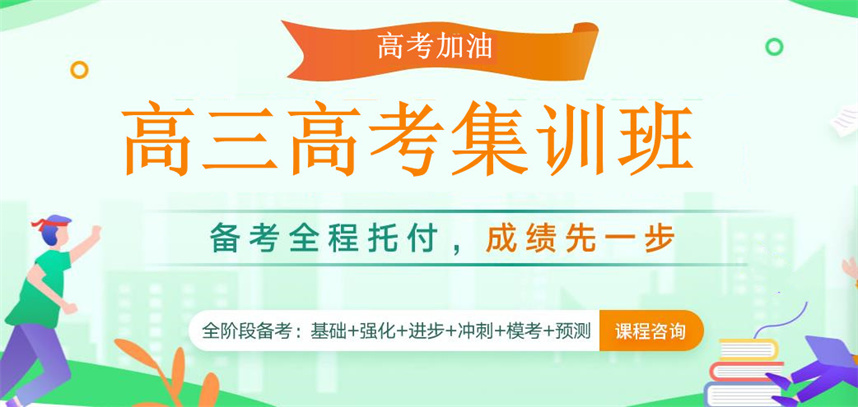 高考加油

高三高考集训班

备考全程托付，成绩先一步

全阶段备考：基础+强化+进步+冲刺+模考+预测

课程咨询